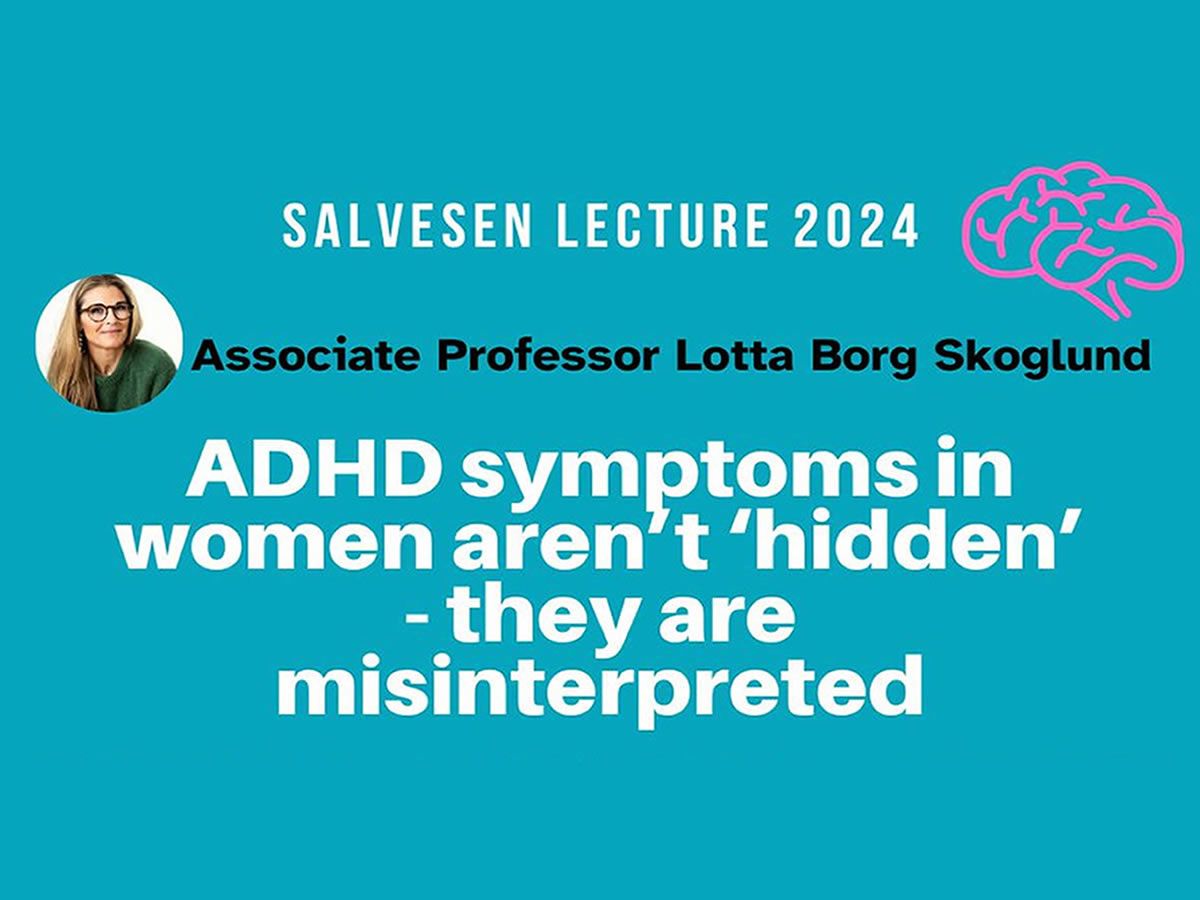 SALVESEN LECTURE 2024

Associate Professor Lotta Borg Skoglund

ADHD symptoms in women aren't 'hidden' - they are misinterpreted